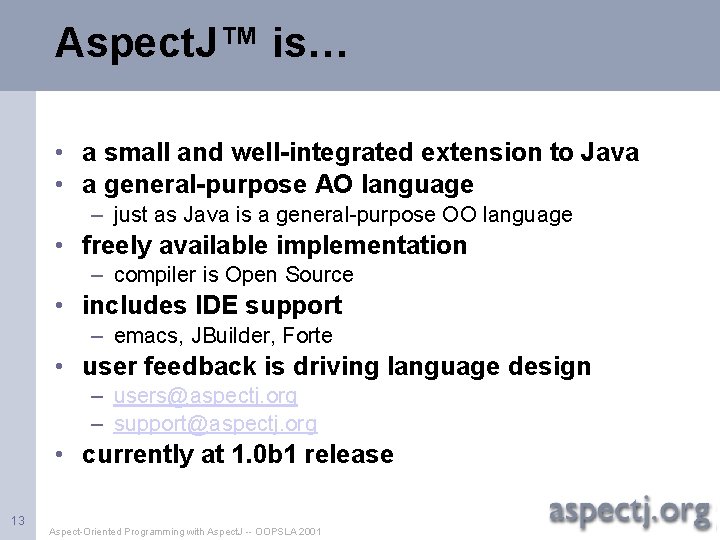 AspectJ™ is…

• a small and well-integrated extension to Java
• a general-purpose AO language
– just as Java is a general-purpose OO language
• freely available implementation
– compiler is Open Source
• includes IDE support
– emacs, JBuilder, Forte
• user feedback is driving language design
– users@aspectj.org
– support@aspectj.org
• currently at 1.0b1 release

13

Aspect-Oriented Programming with AspectJ -- OOPSLA 2001

aspectj.org